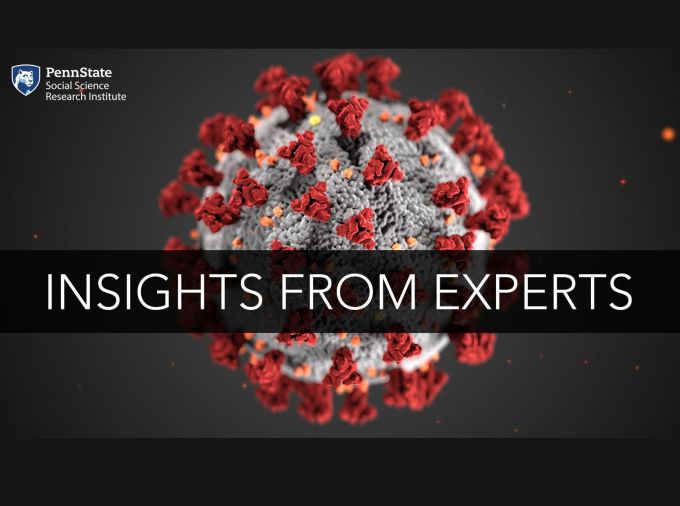 PennState
Social Science
Research Institute

INSIGHTS FROM EXPERTS